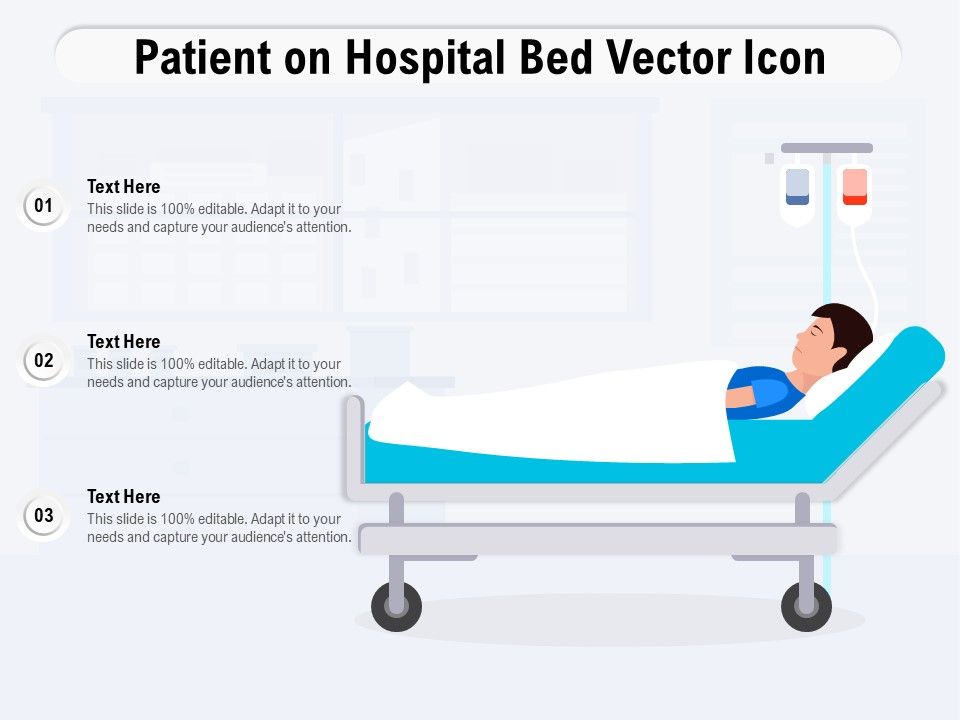 Patient on Hospital Bed Vector Icon

01

Text Here

This slide is 100% editable. Adapt it to your needs and capture your audience's attention.

02

Text Here

This slide is 100% editable. Adapt it to your needs and capture your audience's attention.

03

Text Here

This slide is 100% editable. Adapt it to your needs and capture your audience's attention.